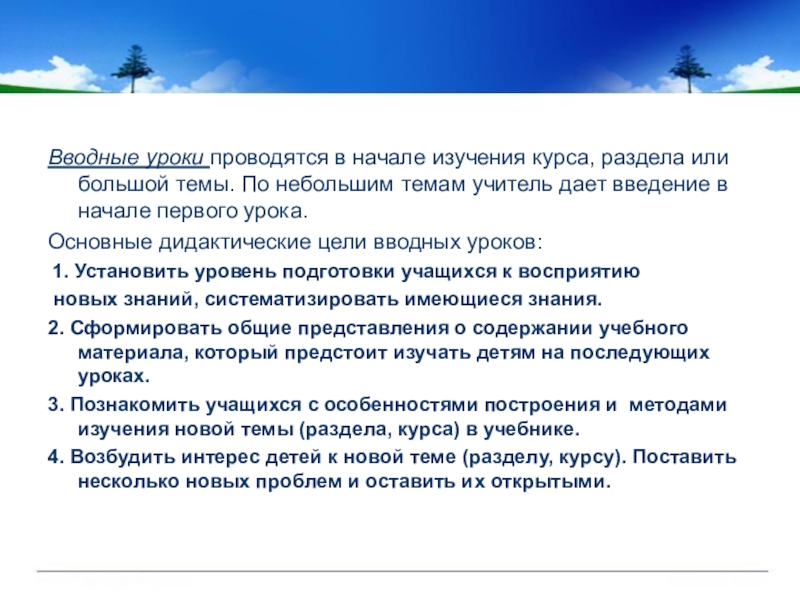 Вводные уроки проводятся в начале изучения курса, раздела или большой темы. По небольшим темам учитель дает введение в начале первого урока.

Основные дидактические цели вводных уроков:

1. Установить уровень подготовки учащихся к восприятию новых знаний, систематизировать имеющиеся знания.

2. Сформировать общие представления о содержании учебного материала, который предстоит изучать детям на последующих уроках.

3. Познакомить учащихся с особенностями построения и методами изучения новой темы (раздела, курса) в учебнике.

4. Возбудить интерес детей к новой теме (разделу, курсу). Поставить несколько новых проблем и оставить их открытыми.